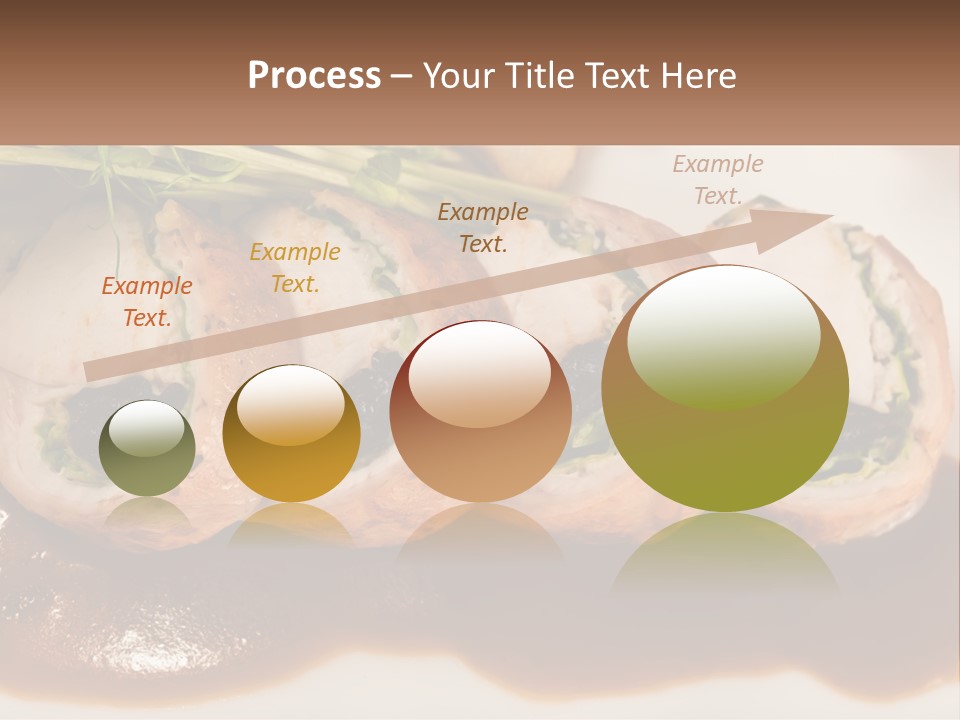 Process – Your Title Text Here

Example Text.

Example Text.

Example Text.

Example Text.